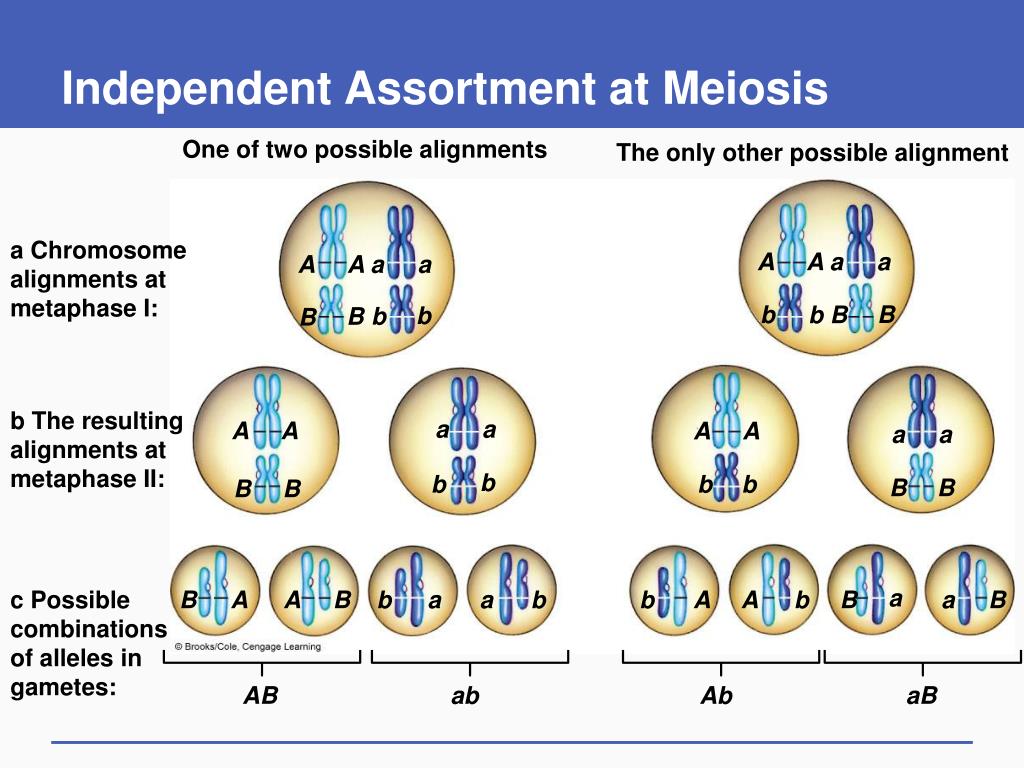 Independent Assortment at Meiosis

One of two possible alignments

The only other possible alignment

a Chromosome alignments at metaphase I:

A A a a
B B b b

A A a a
b b B B

b The resulting alignments at metaphase II:

A A
B B

a a
b b

A A
b b

a a
B B

c Possible combinations of alleles in gametes:

B A A B b a a b b A A b B a a B

© Brooks/Cole, Cengage Learning

AB ab Ab aB